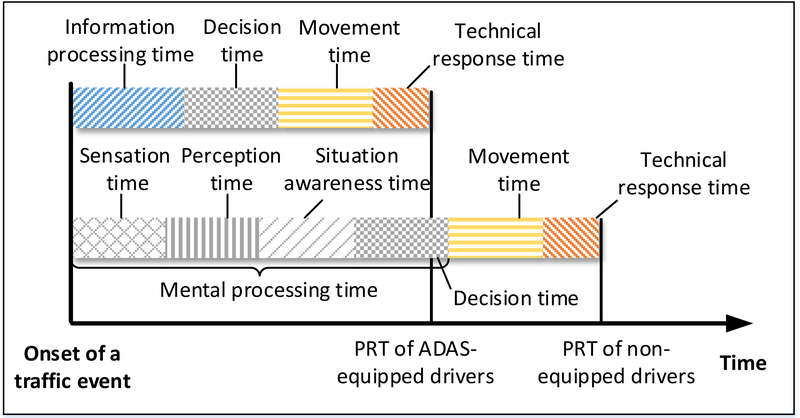 Information processing time

Decision time

Movement time

Technical response time

Sensation time

Perception time

Situation awareness time

Movement time

Technical response time

Mental processing time

Decision time

Onset of a traffic event

PRT of ADAS-equipped drivers

PRT of non-equipped drivers

Time